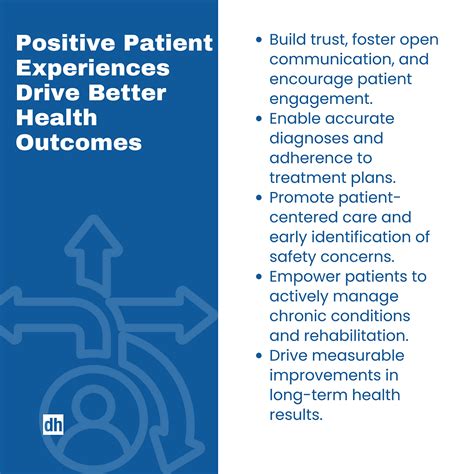 Positive Patient Experiences Drive Better Health Outcomes

dh

- Build trust, foster open communication, and encourage patient engagement.
- Enable accurate diagnoses and adherence to treatment plans.
- Promote patient-centered care and early identification of safety concerns.
- Empower patients to actively manage chronic conditions and rehabilitation.
- Drive measurable improvements in long-term health results.